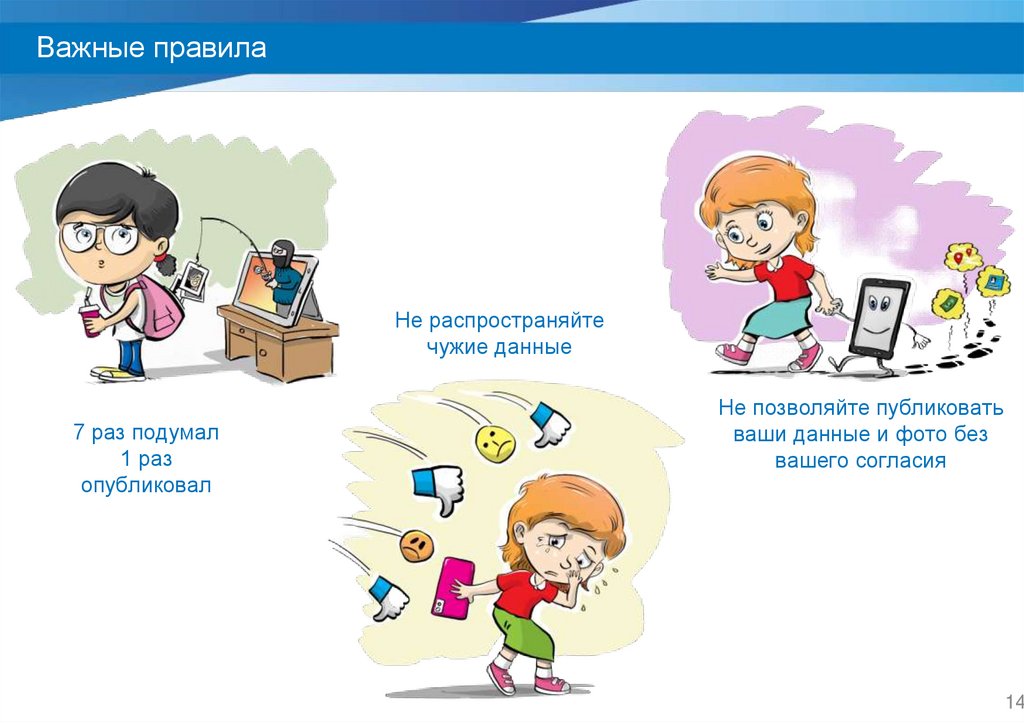 Важные правила

7 раз подумал
1 раз
опубликовал

Не распространяйте
чужие данные

Не позволяйте публиковать
ваши данные и фото без
вашего согласия

14